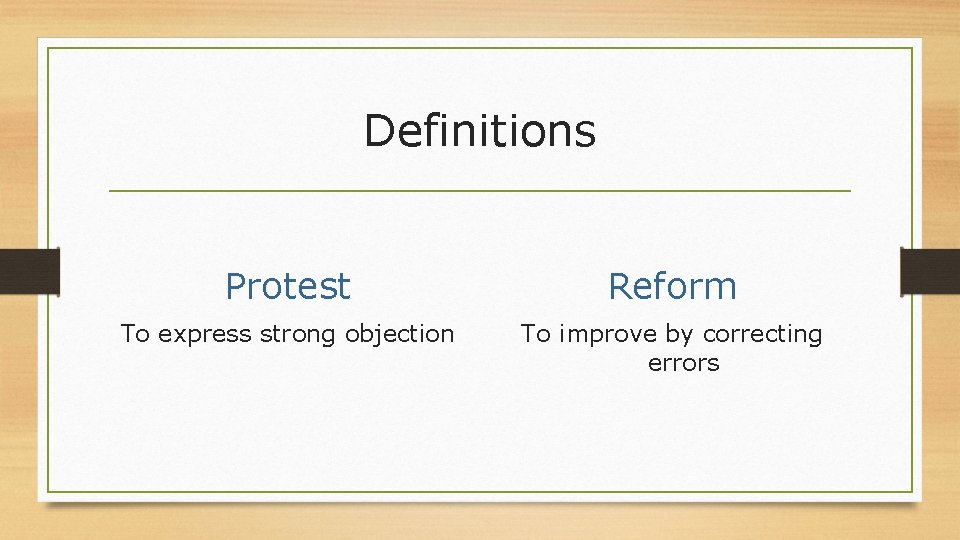 Definitions

Protest

To express strong objection

Reform

To improve by correcting errors